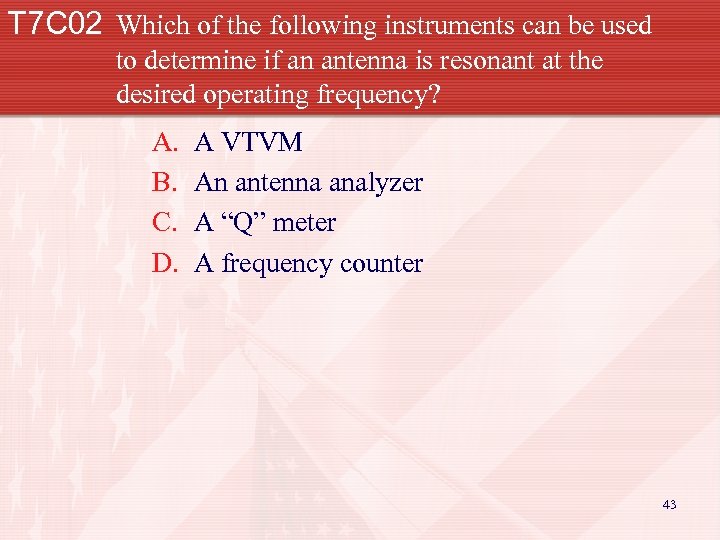 T7C02 Which of the following instruments can be used to determine if an antenna is resonant at the desired operating frequency?

A. A VTVM
B. An antenna analyzer
C. A “Q” meter
D. A frequency counter

43